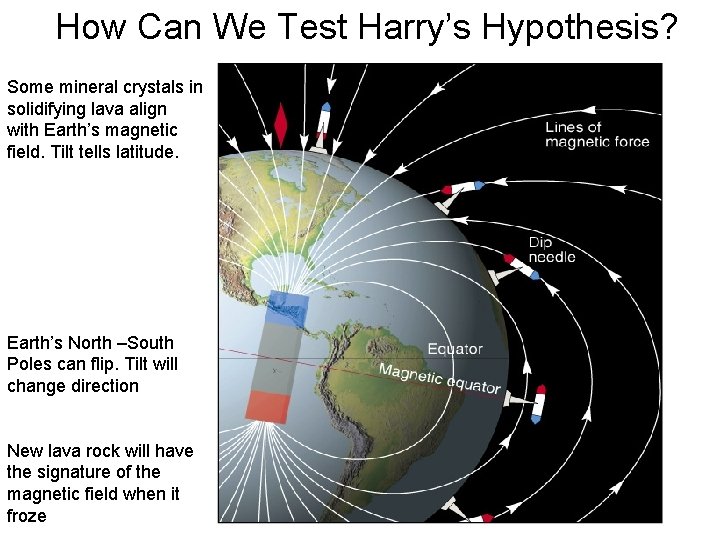 How Can We Test Harry's Hypothesis?

Some mineral crystals in solidifying lava align with Earth's magnetic field. Tilt tells latitude.

Earth's North –South Poles can flip. Tilt will change direction

New lava rock will have the signature of the magnetic field when it froze

Lines of magnetic force

Dip needle

Equator

Magnetic equator